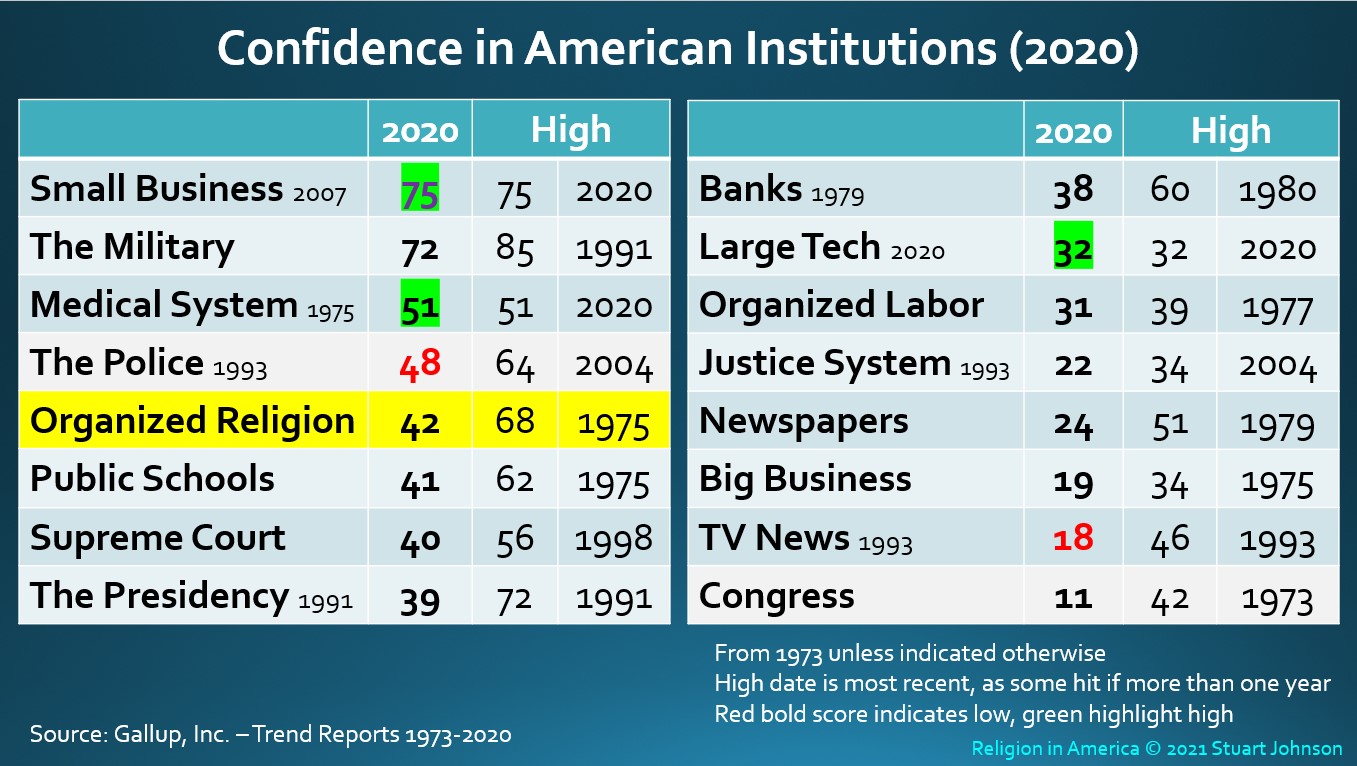 Confidence in American Institutions (2020)

| | 2020 | High | |
|---|---|---|---|
| Small Business 2007 | 75 | 75 | 2020 |
| The Military | 72 | 85 | 1991 |
| Medical System 1975 | 51 | 51 | 2020 |
| The Police 1993 | 48 | 64 | 2004 |
| Organized Religion | 42 | 68 | 1975 |
| Public Schools | 41 | 62 | 1975 |
| Supreme Court | 40 | 56 | 1998 |
| The Presidency 1991 | 39 | 72 | 1991 |

| | 2020 | High | |
|---|---|---|---|
| Banks 1979 | 38 | 60 | 1980 |
| Large Tech 2020 | 32 | 32 | 2020 |
| Organized Labor | 31 | 39 | 1977 |
| Justice System 1993 | 22 | 34 | 2004 |
| Newspapers | 24 | 51 | 1979 |
| Big Business | 19 | 34 | 1975 |
| TV News 1993 | 18 | 46 | 1993 |
| Congress | 11 | 42 | 1973 |

From 1973 unless indicated otherwise
High date is most recent, as some hit if more than one year
Red bold score indicates low, green highlight high

Source: Gallup, Inc. – Trend Reports 1973-2020

Religion in America © 2021 Stuart Johnson